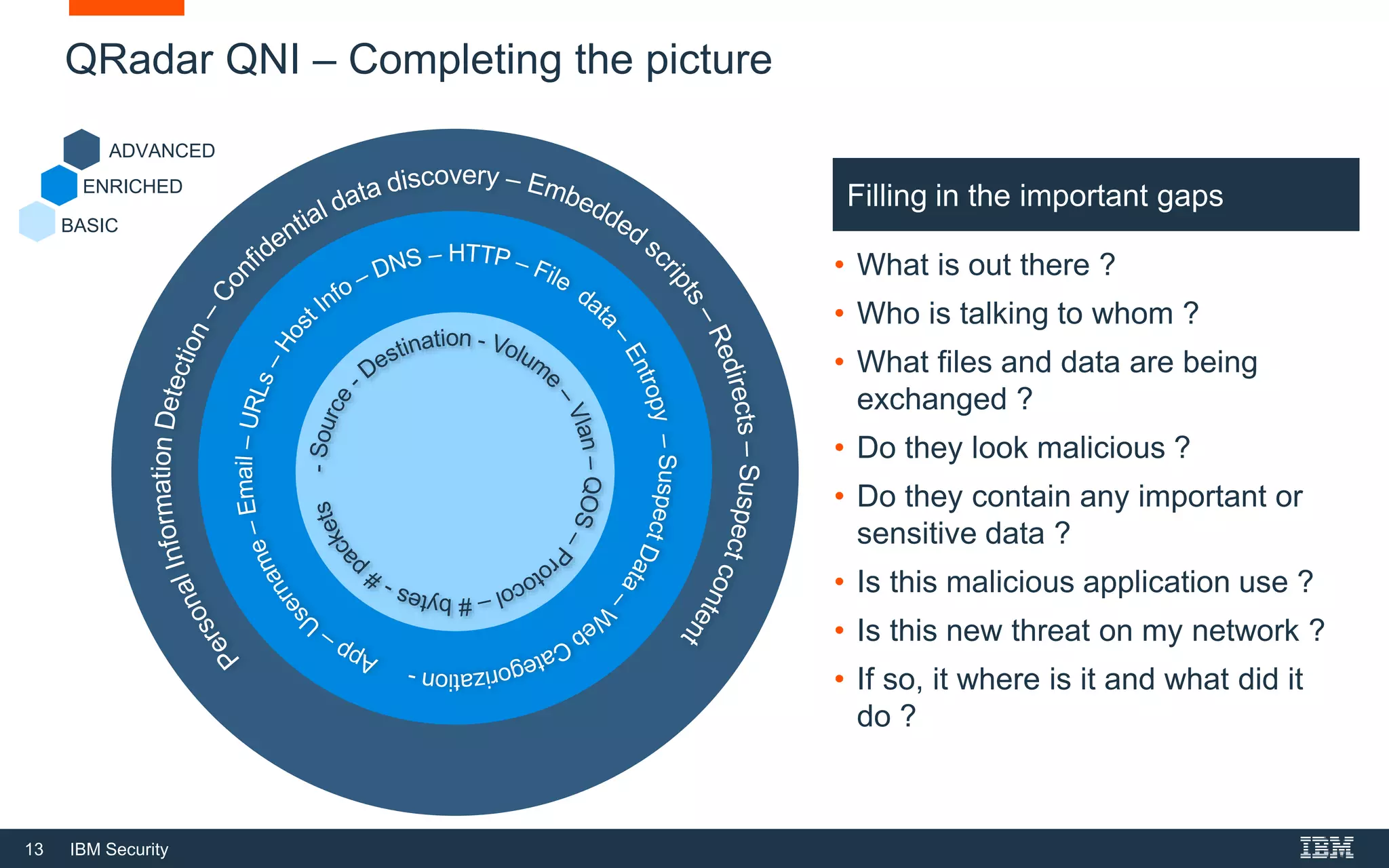 QRadar QNI – Completing the picture

ADVANCED
ENRICHED
BASIC

Personal Information Detection – Confidential data discovery – Embedded scripts – Redirects – Suspect content

App – Username – Email – URLs – Host Info – DNS – HTTP – File data – Entropy – Suspect Data – Web Categorization -

- Source - Destination - Volume – Vlan – QOS – Protocol – # bytes - # packets

Filling in the important gaps

• What is out there ?
• Who is talking to whom ?
• What files and data are being exchanged ?
• Do they look malicious ?
• Do they contain any important or sensitive data ?
• Is this malicious application use ?
• Is this new threat on my network ?
• If so, it where is it and what did it do ?

13 IBM Security

IBM